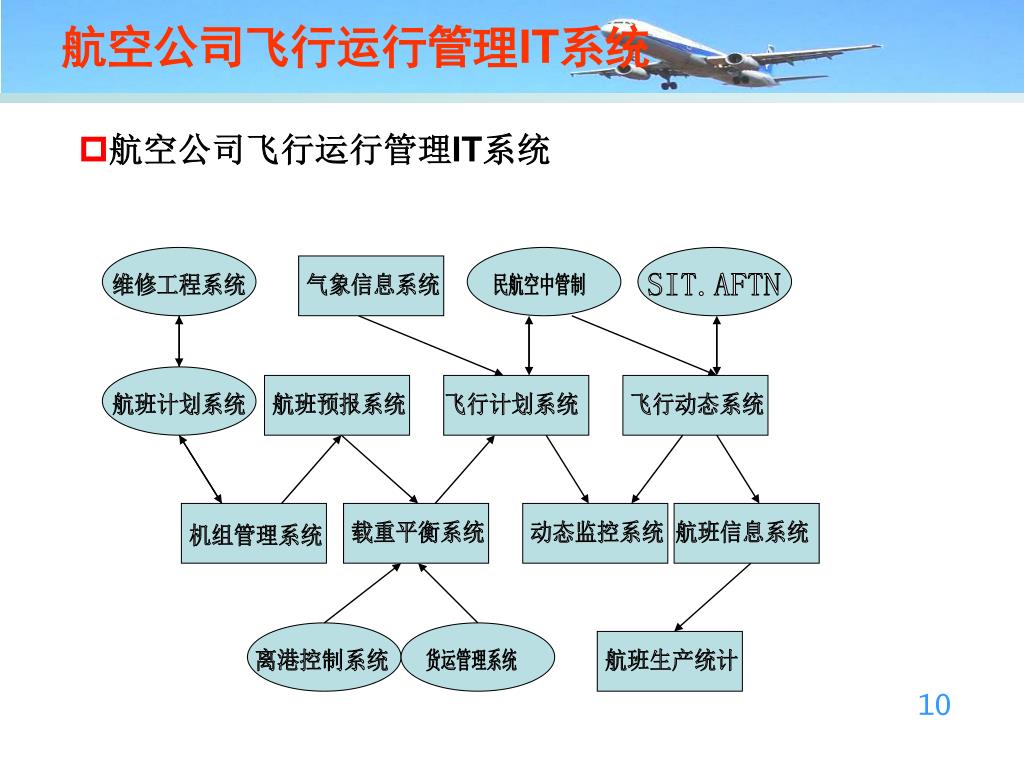 航空公司飞行运行管理IT系统

航空公司飞行运行管理IT系统

维修工程系统
气象信息系统
民航空中管制
SIT. AFTN
航班计划系统
航班预报系统
飞行计划系统
飞行动态系统
机组管理系统
载重平衡系统
动态监控系统
航班信息系统
离港控制系统
货运管理系统
航班生产统计

10